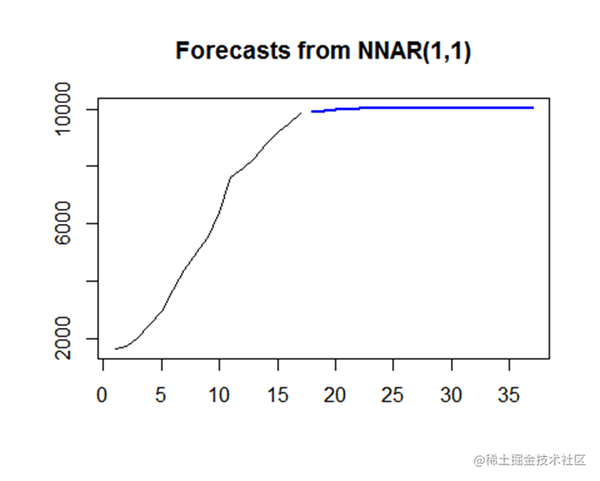 Forecasts from NNAR(1,1)

10000
6000
2000

0
5
10
15
20
25
30
35

@稀土掘金技术社区